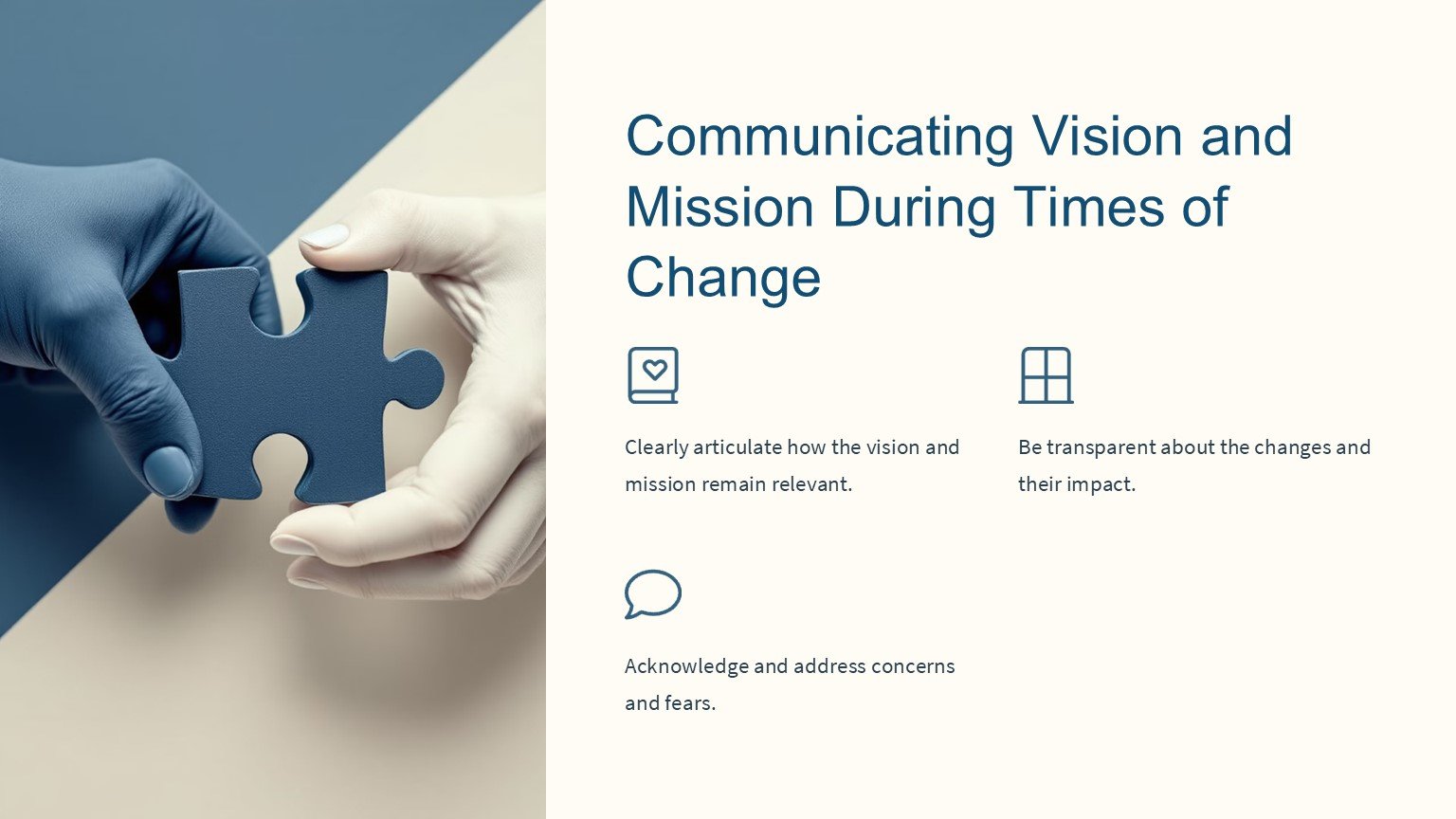 Communicating Vision and Mission During Times of Change

Clearly articulate how the vision and mission remain relevant.

Be transparent about the changes and their impact.

Acknowledge and address concerns and fears.